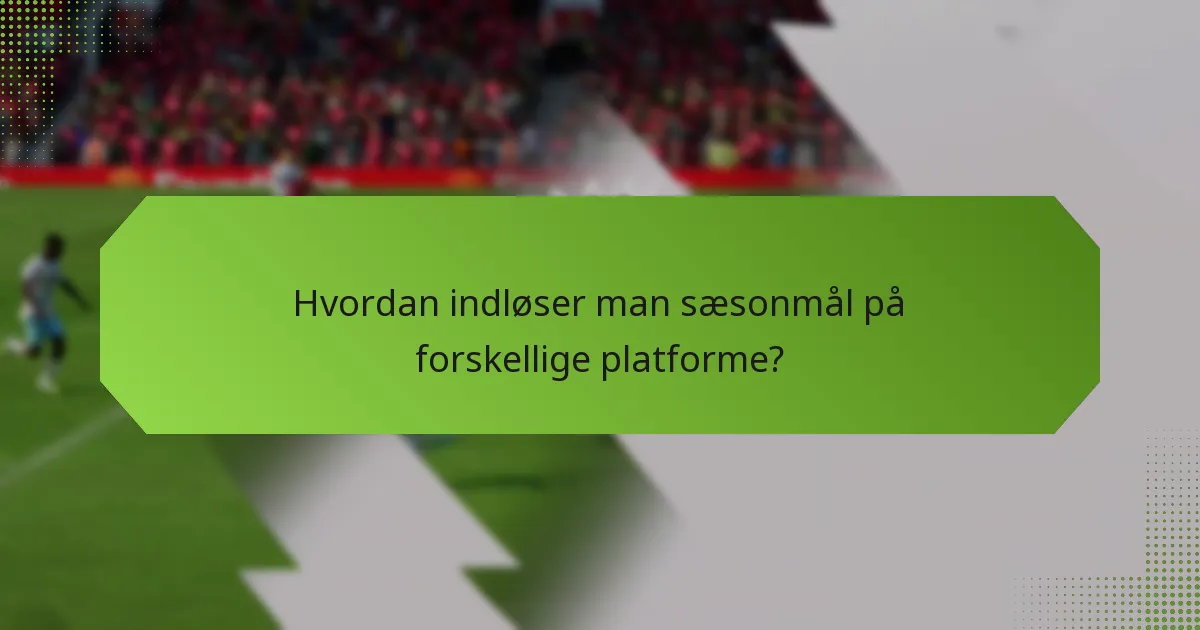 Hvordan indløser man sæsonmål på forskellige platforme?